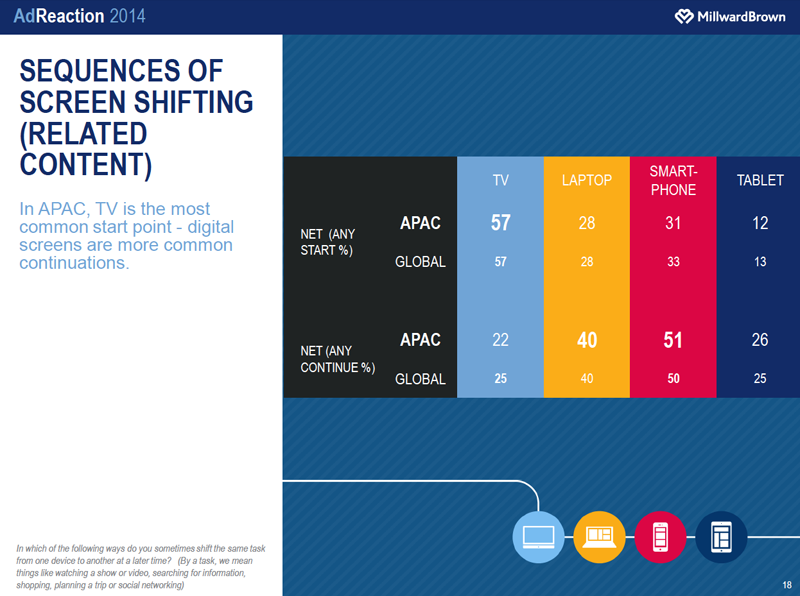 AdReaction 2014

MillwardBrown

SEQUENCES OF SCREEN SHIFTING (RELATED CONTENT)

In APAC, TV is the most common start point - digital screens are more common continuations.

| | | TV | LAPTOP | SMART-PHONE | TABLET |
|---|---|---|---|---|---|
| NET (ANY START %) | APAC | 57 | 28 | 31 | 12 |
| | GLOBAL | 57 | 28 | 33 | 13 |
| NET (ANY CONTINUE %) | APAC | 22 | 40 | 51 | 26 |
| | GLOBAL | 25 | 40 | 50 | 25 |

In which of the following ways do you sometimes shift the same task from one device to another at a later time? (By a task, we mean things like watching a show or video, searching for information, shopping, planning a trip or social networking)

18